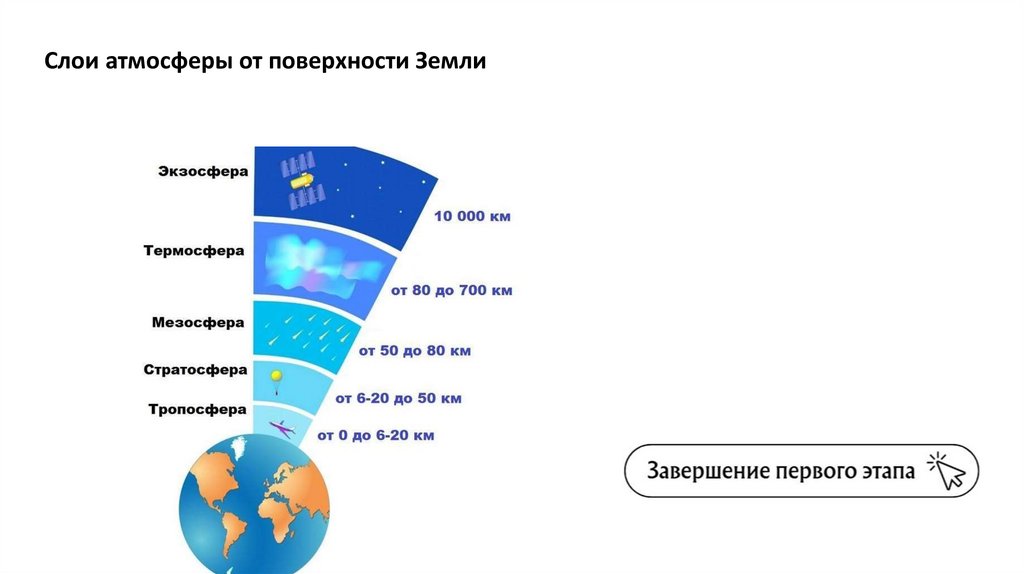 Слои атмосферы от поверхности Земли

Экзосфера

10 000 км

Термосфера

от 80 до 700 км

Мезосфера

от 50 до 80 км

Стратосфера

от 6-20 до 50 км

Тропосфера

от 0 до 6-20 км

Завершение первого этапа